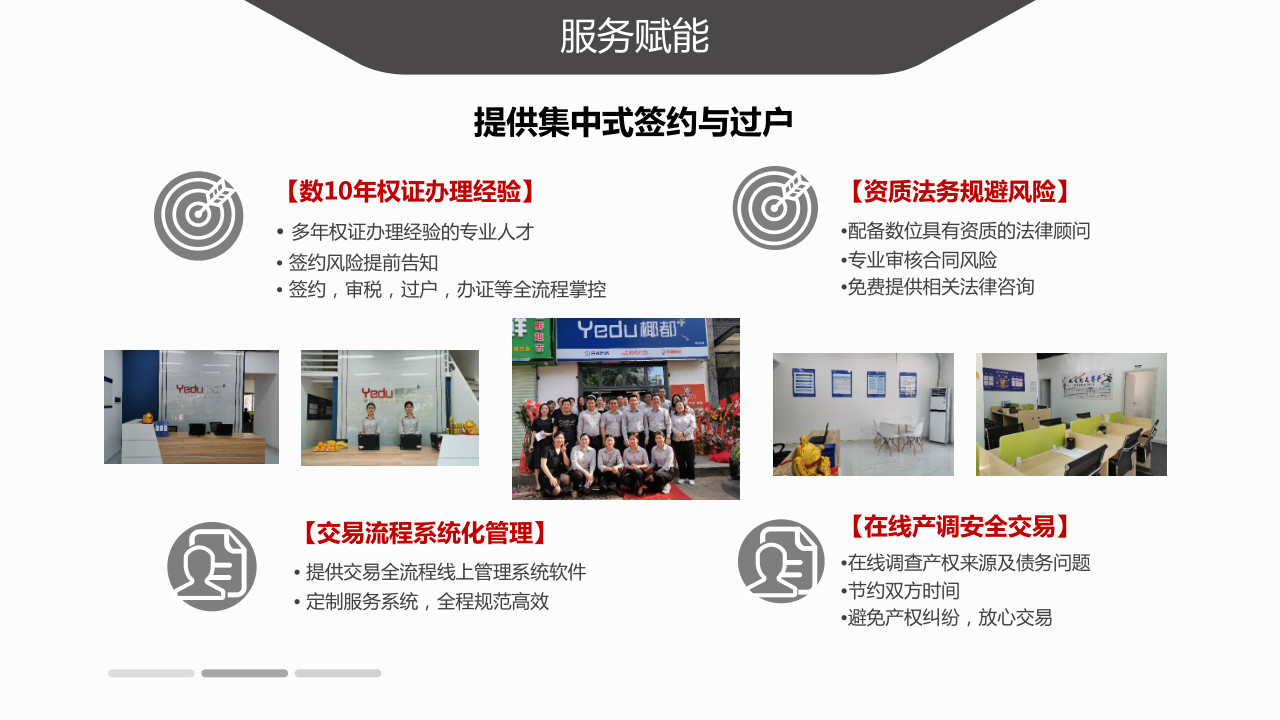 服务赋能

提供集中式签约与过户

【数10年权证办理经验】

• 多年权证办理经验的专业人才
• 签约风险提前告知
• 签约，审税，过户，办证等全流程掌控

【资质法务规避风险】

•配备数位具有资质的法律顾问
•专业审核合同风险
•免费提供相关法律咨询

Yedu

Yedu

Yedu 椰都

【交易流程系统化管理】

• 提供交易全流程线上管理系统软件
• 定制服务系统，全程规范高效

【在线产调安全交易】

•在线调查产权来源及债务问题
•节约双方时间
•避免产权纠纷，放心交易